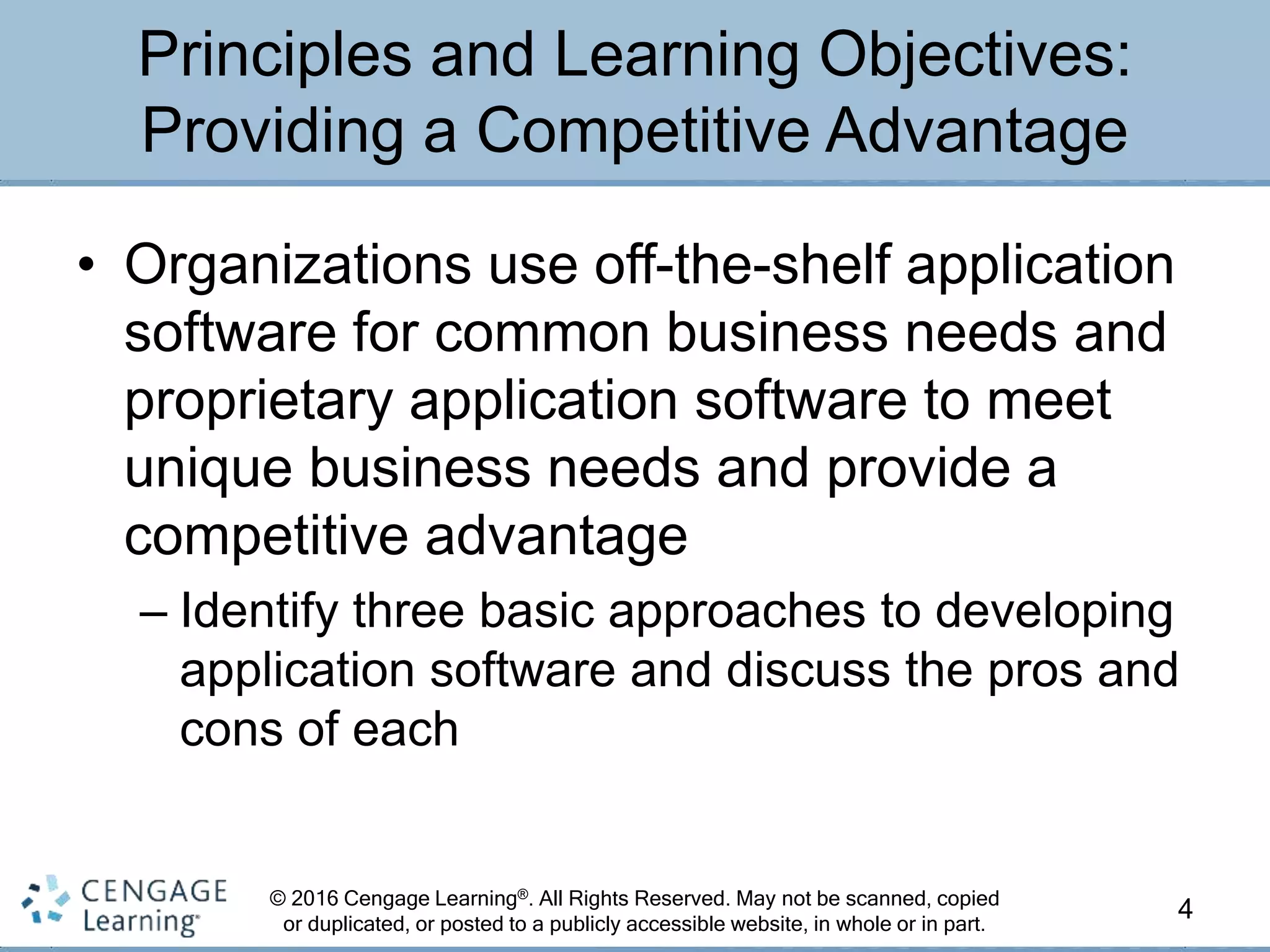 Principles and Learning Objectives: Providing a Competitive Advantage

• Organizations use off-the-shelf application software for common business needs and proprietary application software to meet unique business needs and provide a competitive advantage

– Identify three basic approaches to developing application software and discuss the pros and cons of each

CENGAGE Learning

© 2016 Cengage Learning®. All Rights Reserved. May not be scanned, copied or duplicated, or posted to a publicly accessible website, in whole or in part.

4